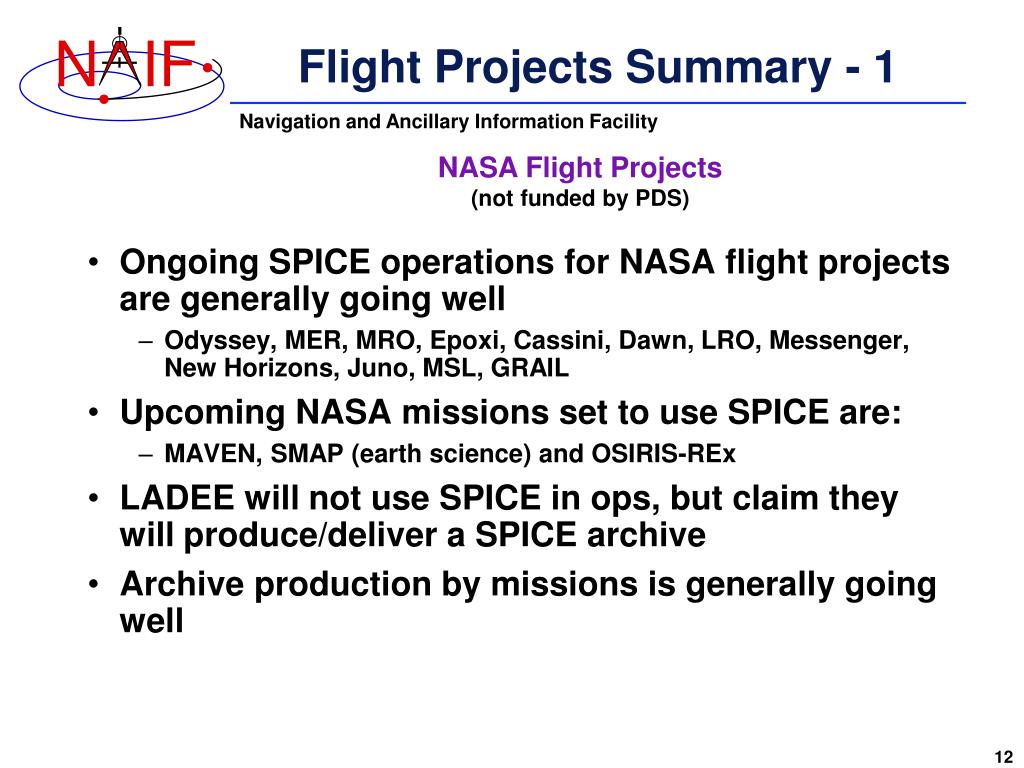 NAIF

Flight Projects Summary - 1

Navigation and Ancillary Information Facility

NASA Flight Projects
(not funded by PDS)

• Ongoing SPICE operations for NASA flight projects are generally going well
– Odyssey, MER, MRO, Epoxi, Cassini, Dawn, LRO, Messenger, New Horizons, Juno, MSL, GRAIL

• Upcoming NASA missions set to use SPICE are:
– MAVEN, SMAP (earth science) and OSIRIS-REx

• LADEE will not use SPICE in ops, but claim they will produce/deliver a SPICE archive

• Archive production by missions is generally going well

12